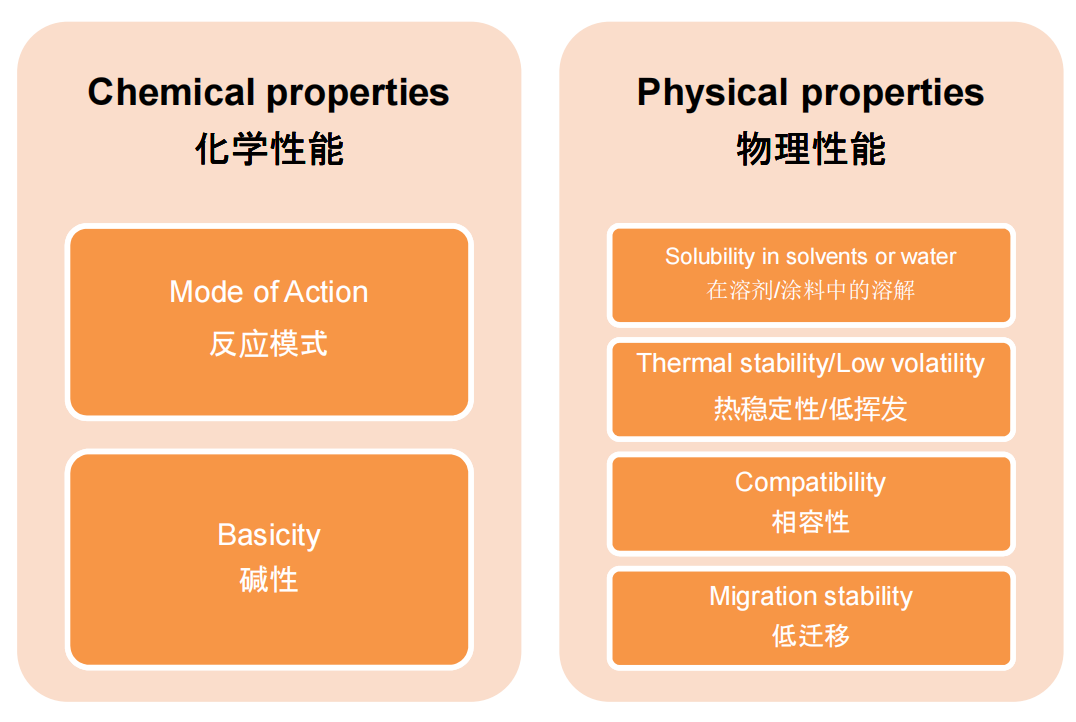 Chemical properties
化学性能

Mode of Action
反应模式

Basicity
碱性

Physical properties
物理性能

Solubility in solvents or water
在溶剂/涂料中的溶解

Thermal stability/Low volatility
热稳定性/低挥发

Compatibility
相容性

Migration stability
低迁移